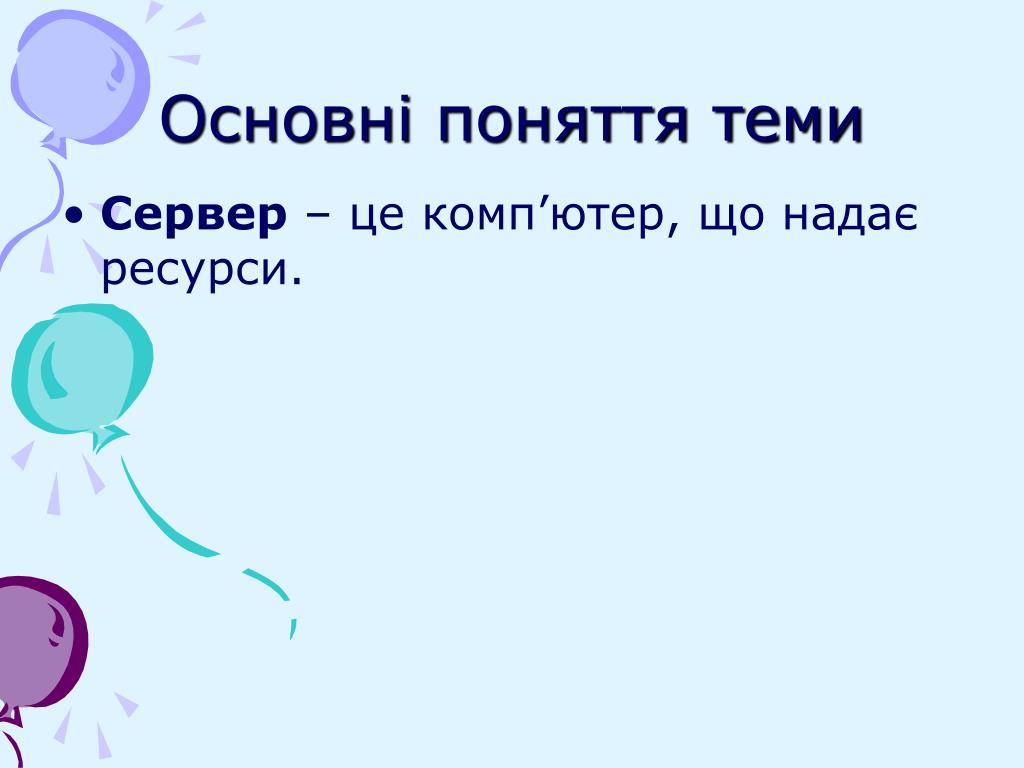 Основні поняття теми

• Сервер – це комп’ютер, що надає ресурси.